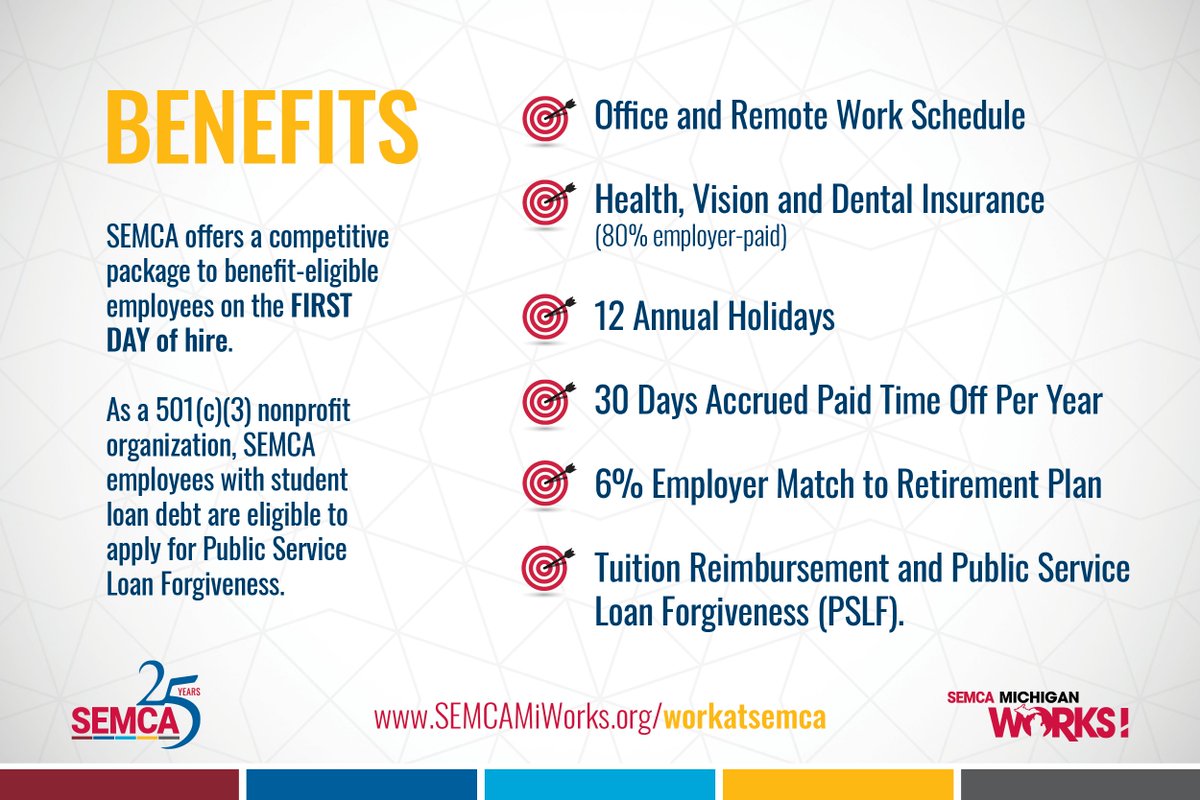 BENEFITS

SEMCA offers a competitive package to benefit-eligible employees on the FIRST DAY of hire.

As a 501(c)(3) nonprofit organization, SEMCA employees with student loan debt are eligible to apply for Public Service Loan Forgiveness.

Office and Remote Work Schedule

Health, Vision and Dental Insurance
(80% employer-paid)

12 Annual Holidays

30 Days Accrued Paid Time Off Per Year

6% Employer Match to Retirement Plan

Tuition Reimbursement and Public Service Loan Forgiveness (PSLF).

25 YEARS SEMCA

www.SEMCAMiWorks.org/workatsemca

SEMCA MICHIGAN WORKS!